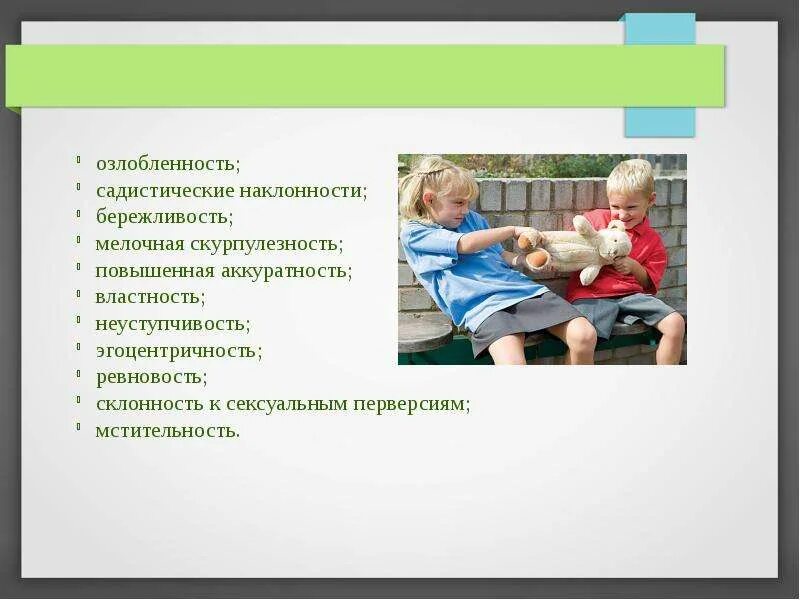 - озлобленность;
- садистические наклонности;
- бережливость;
- мелочная скурпулезность;
- повышенная аккуратность;
- властность;
- неуступчивость;
- эгоцентричность;
- ревновость;
- склонность к сексуальным перверсиям;
- мстительность.